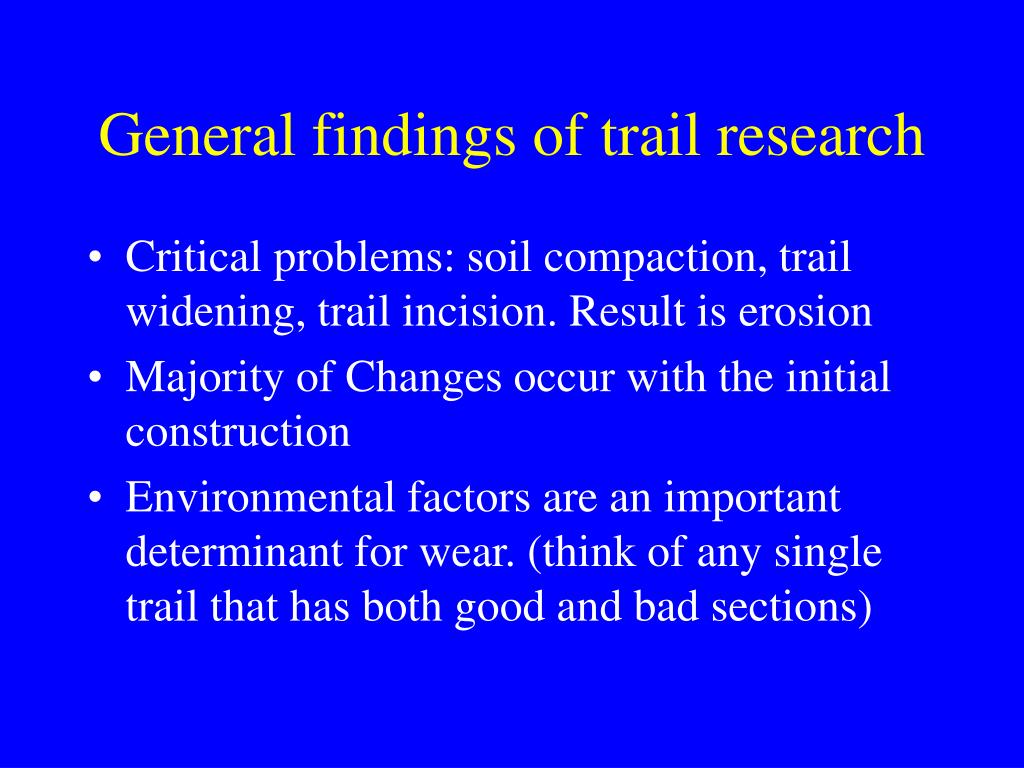 General findings of trail research

• Critical problems: soil compaction, trail widening, trail incision. Result is erosion
• Majority of Changes occur with the initial construction
• Environmental factors are an important determinant for wear. (think of any single trail that has both good and bad sections)